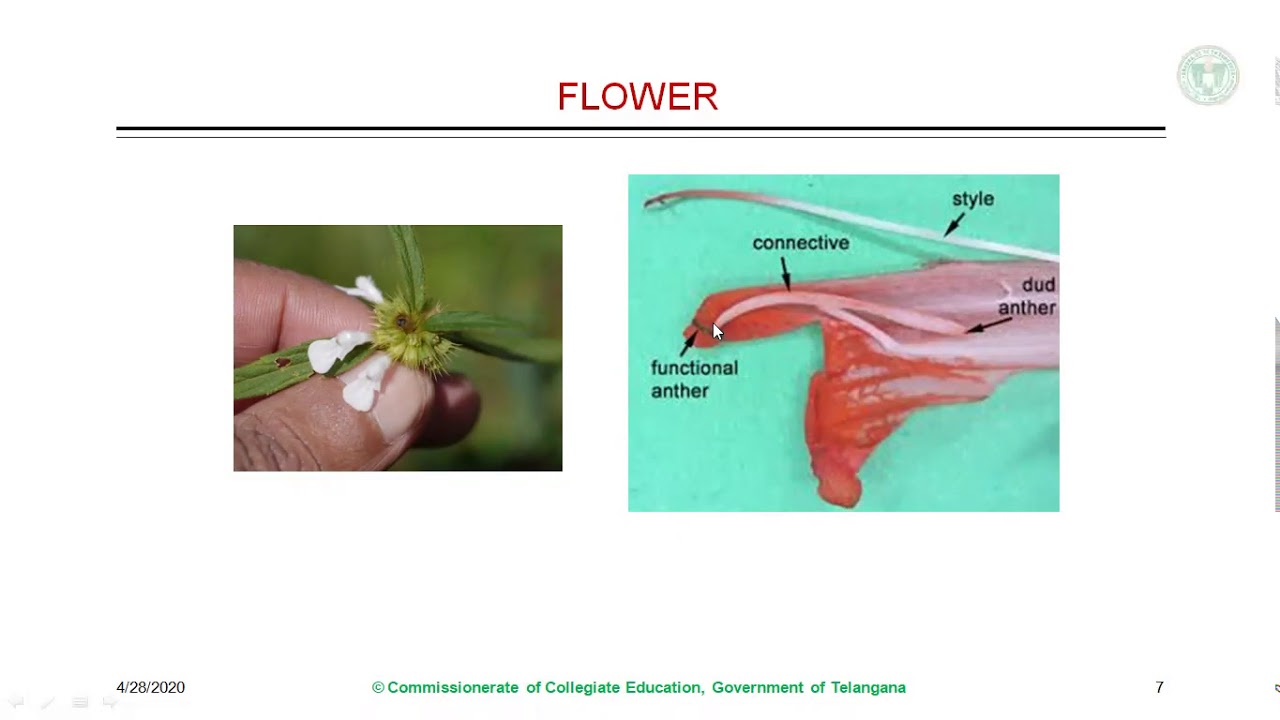 FLOWER

style

connective

dud anther

functional anther

4/28/2020

© Commissionerate of Collegiate Education, Government of Telangana

7